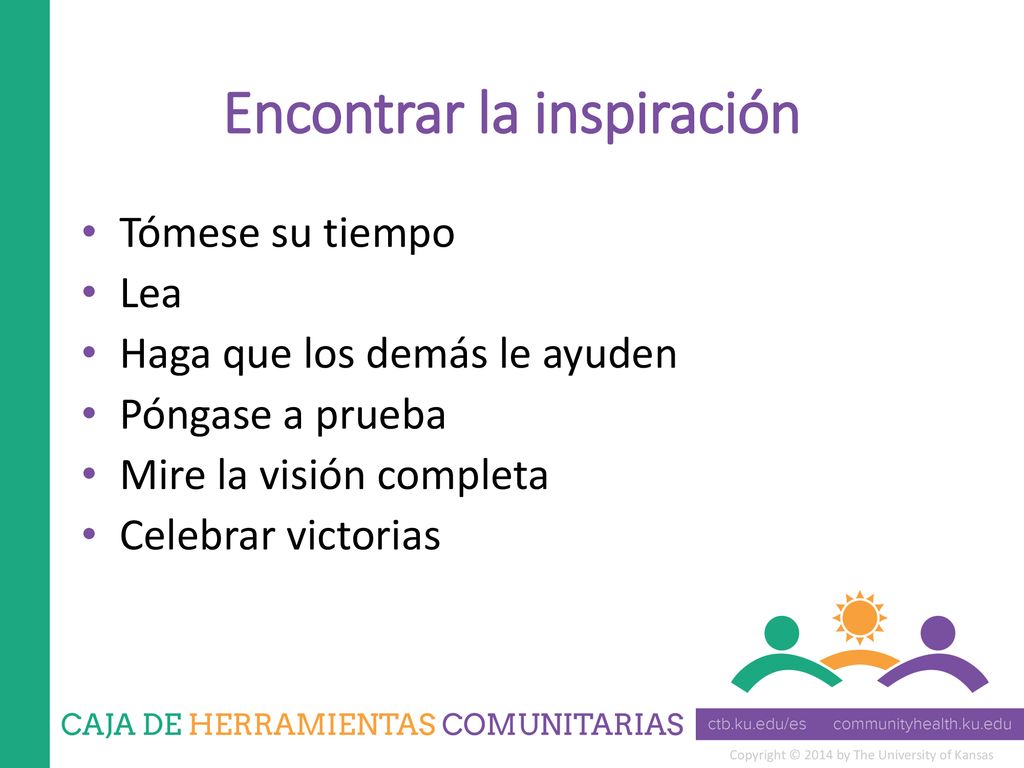 Encontrar la inspiración

• Tómese su tiempo
• Lea
• Haga que los demás le ayuden
• Póngase a prueba
• Mire la visión completa
• Celebrar victorias

CAJA DE HERRAMIENTAS COMUNITARIAS

ctb.ku.edu/es communityhealth.ku.edu

Copyright © 2014 by The University of Kansas